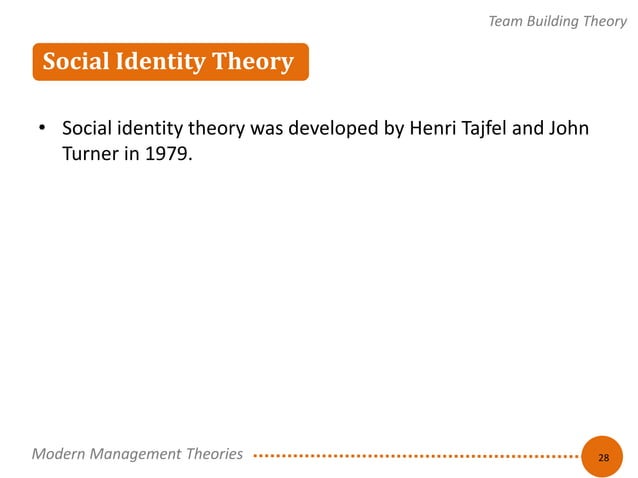 Team Building Theory

Social Identity Theory

• Social identity theory was developed by Henri Tajfel and John Turner in 1979.

Modern Management Theories

28